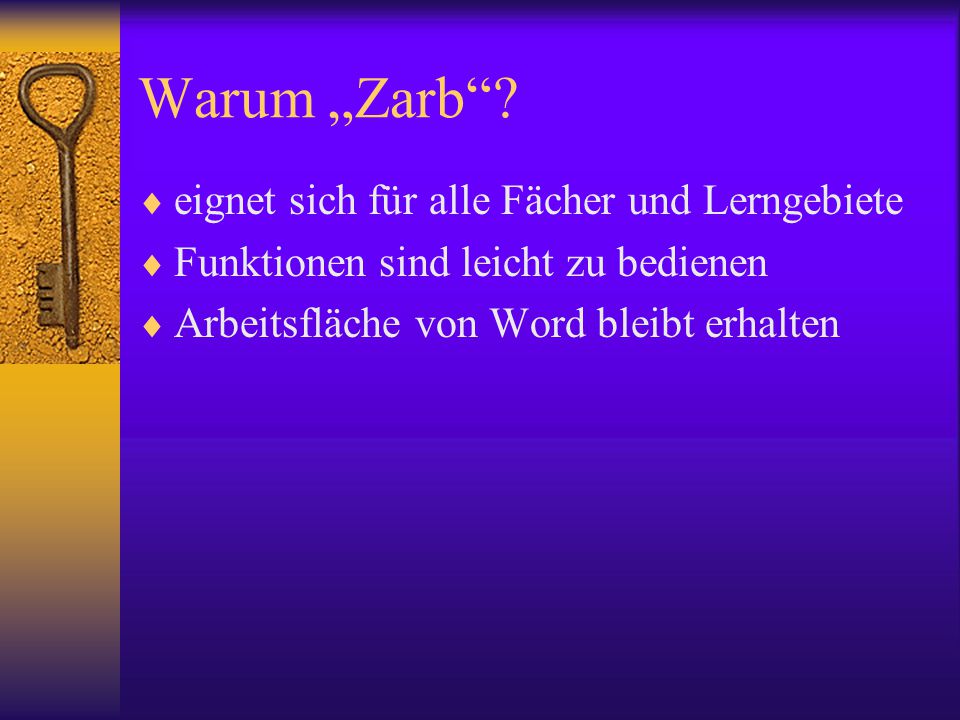 Warum „Zarb“?

♦ eignet sich für alle Fächer und Lerngebiete
♦ Funktionen sind leicht zu bedienen
♦ Arbeitsfläche von Word bleibt erhalten